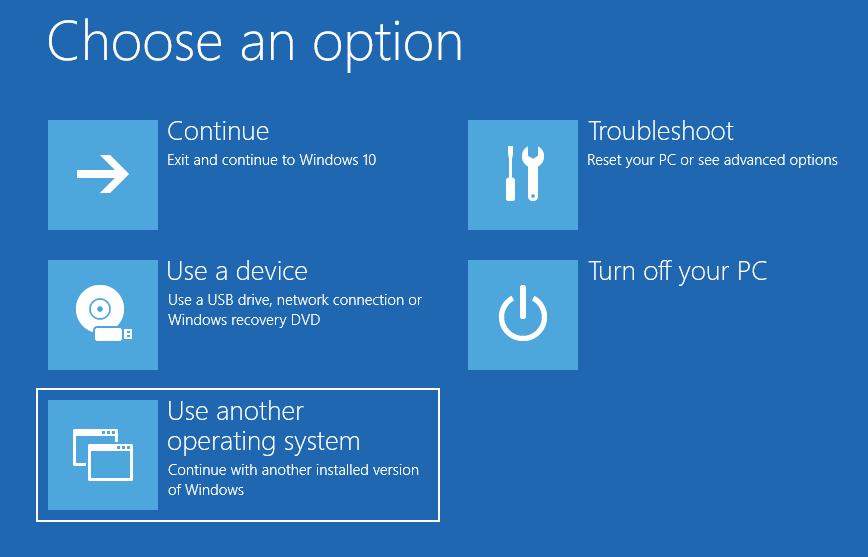 Choose an option

Continue
Exit and continue to Windows 10

Use a device
Use a USB drive, network connection or Windows recovery DVD

Use another operating system
Continue with another installed version of Windows

Troubleshoot
Reset your PC or see advanced options

Turn off your PC